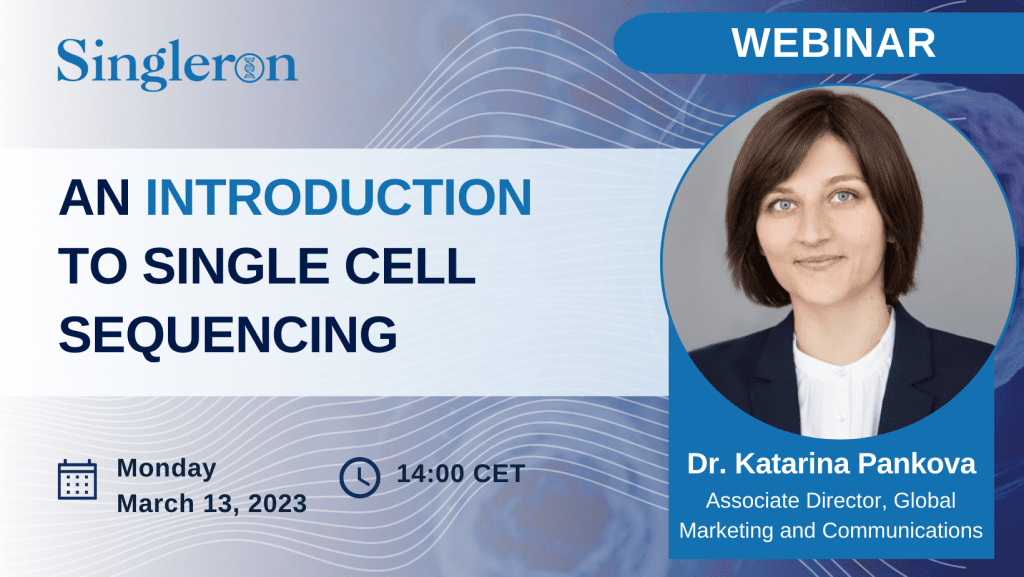 Singleron

WEBINAR

AN INTRODUCTION TO SINGLE CELL SEQUENCING

Monday
March 13, 2023

14:00 CET

Dr. Katarina Pankova
Associate Director, Global Marketing and Communications